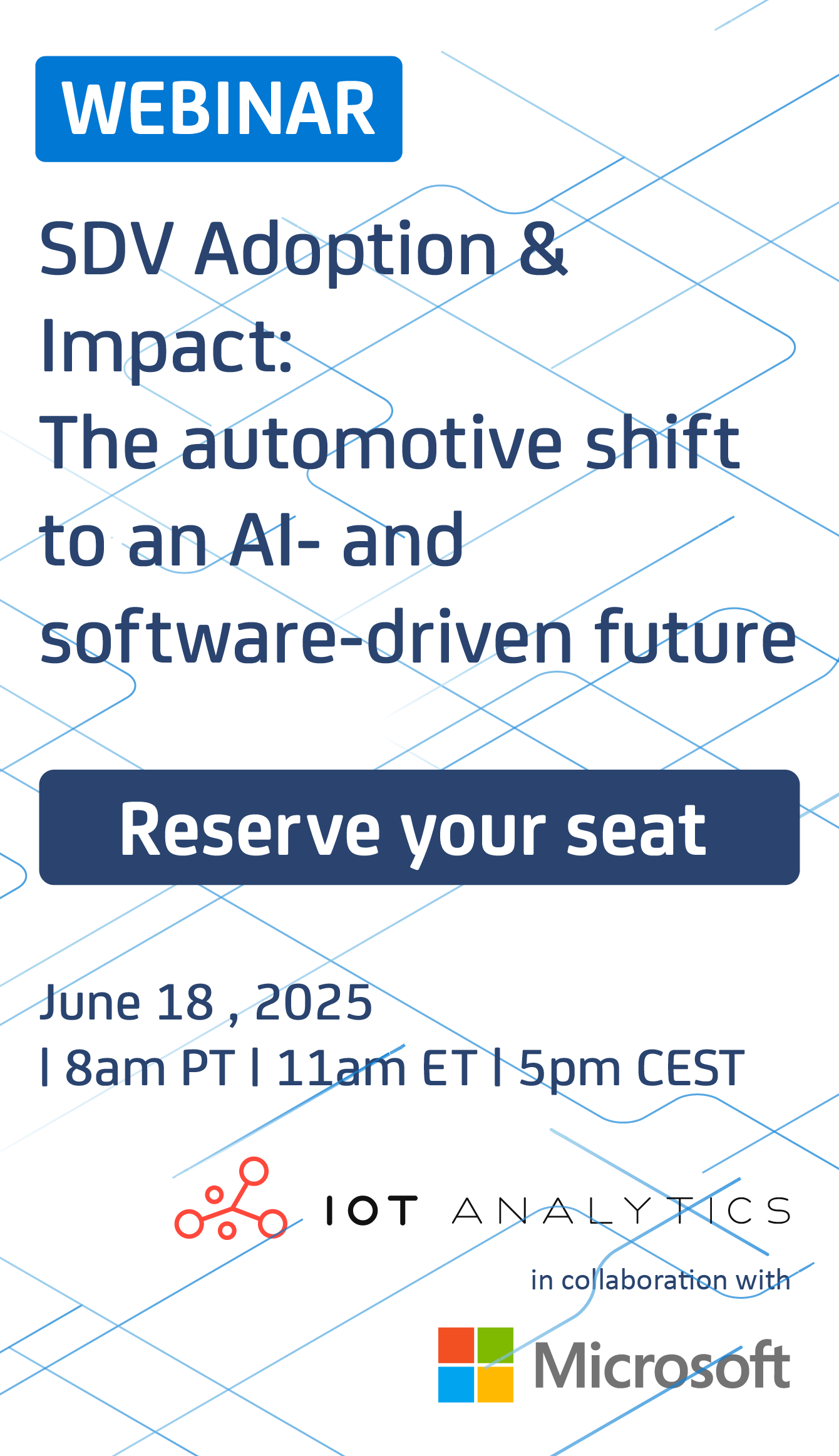 WEBINAR

SDV Adoption & Impact: The automotive shift to an AI- and software-driven future

Reserve your seat

June 18 , 2025
| 8am PT | 11am ET | 5pm CEST

IOT ANALYTICS

in collaboration with

Microsoft